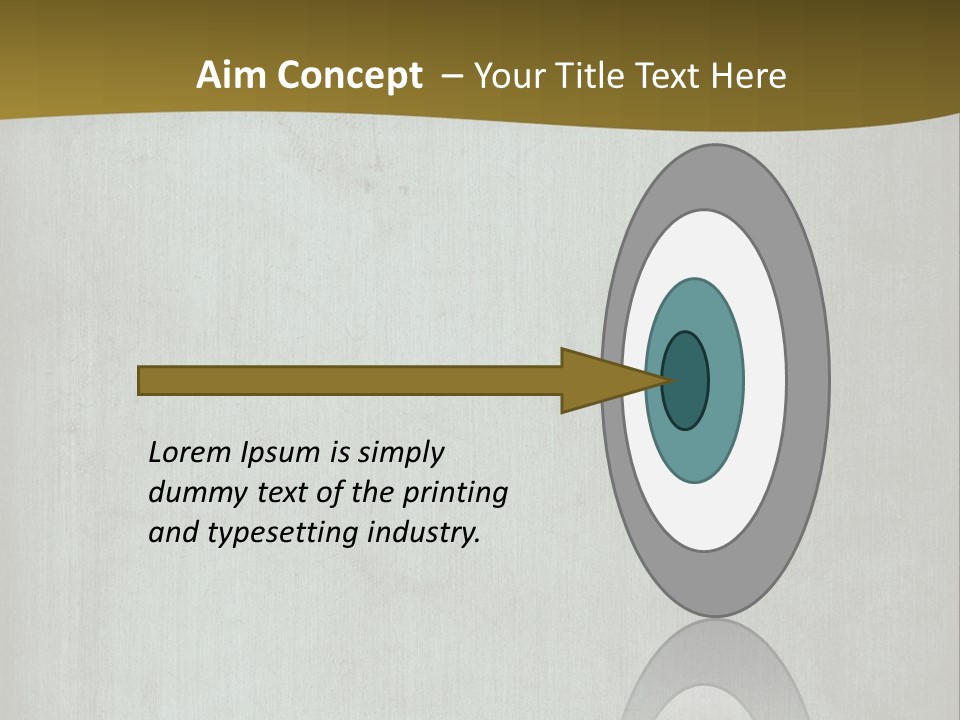 Aim Concept – Your Title Text Here

Lorem Ipsum is simply dummy text of the printing and typesetting industry.